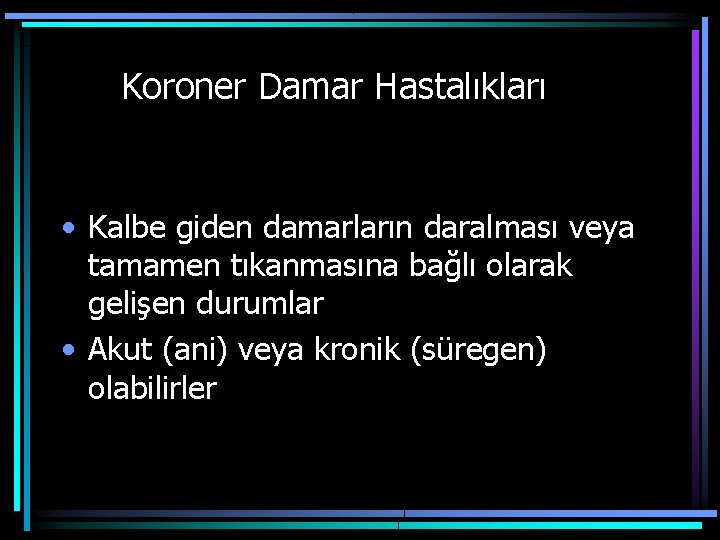 Koroner Damar Hastalıkları

• Kalbe giden damarların daralması veya tamamen tıkanmasına bağlı olarak gelişen durumlar
• Akut (ani) veya kronik (süregen) olabilirler